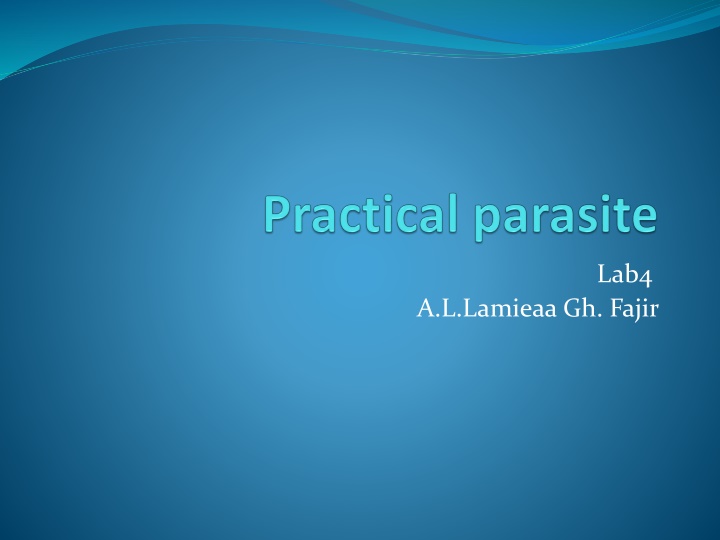 Practical parasite

Lab4
A.L.Lamieaa Gh. Fajir